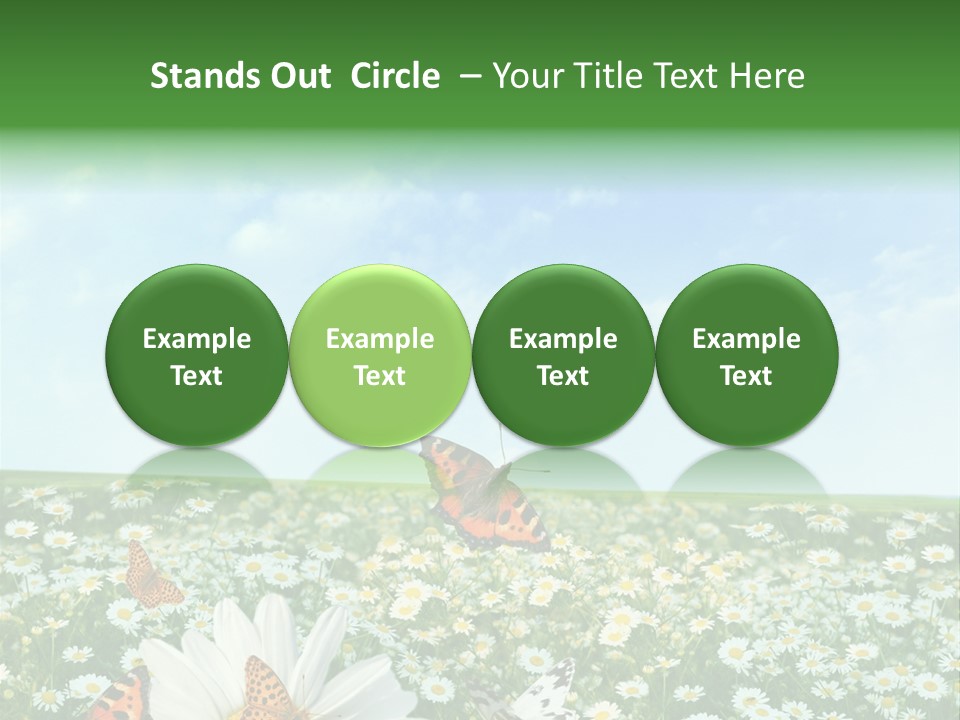 Stands Out Circle – Your Title Text Here

Example Text

Example Text

Example Text

Example Text